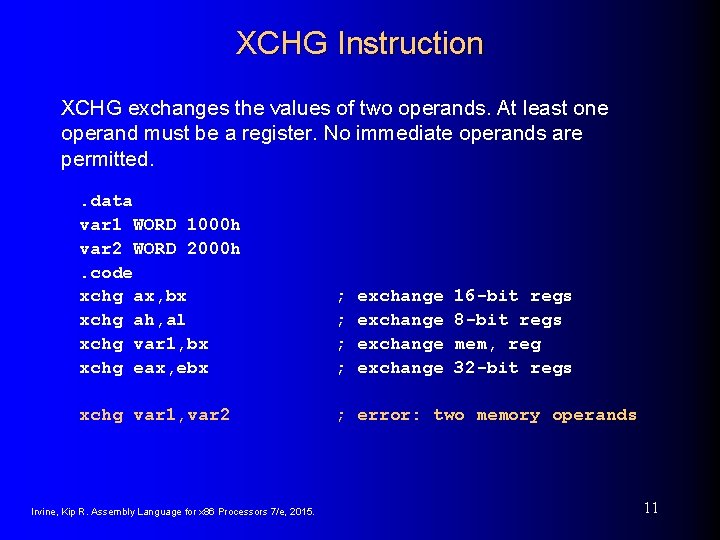 XCHG Instruction

XCHG exchanges the values of two operands. At least one operand must be a register. No immediate operands are permitted.

.data
var1 WORD 1000h
var2 WORD 2000h
.code
xchg ax,bx ; exchange 16-bit regs
xchg ah,al ; exchange 8-bit regs
xchg var1,bx ; exchange mem, reg
xchg eax,ebx ; exchange 32-bit regs

xchg var1,var2 ; error: two memory operands

Irvine, Kip R. Assembly Language for x86 Processors 7/e, 2015.

11